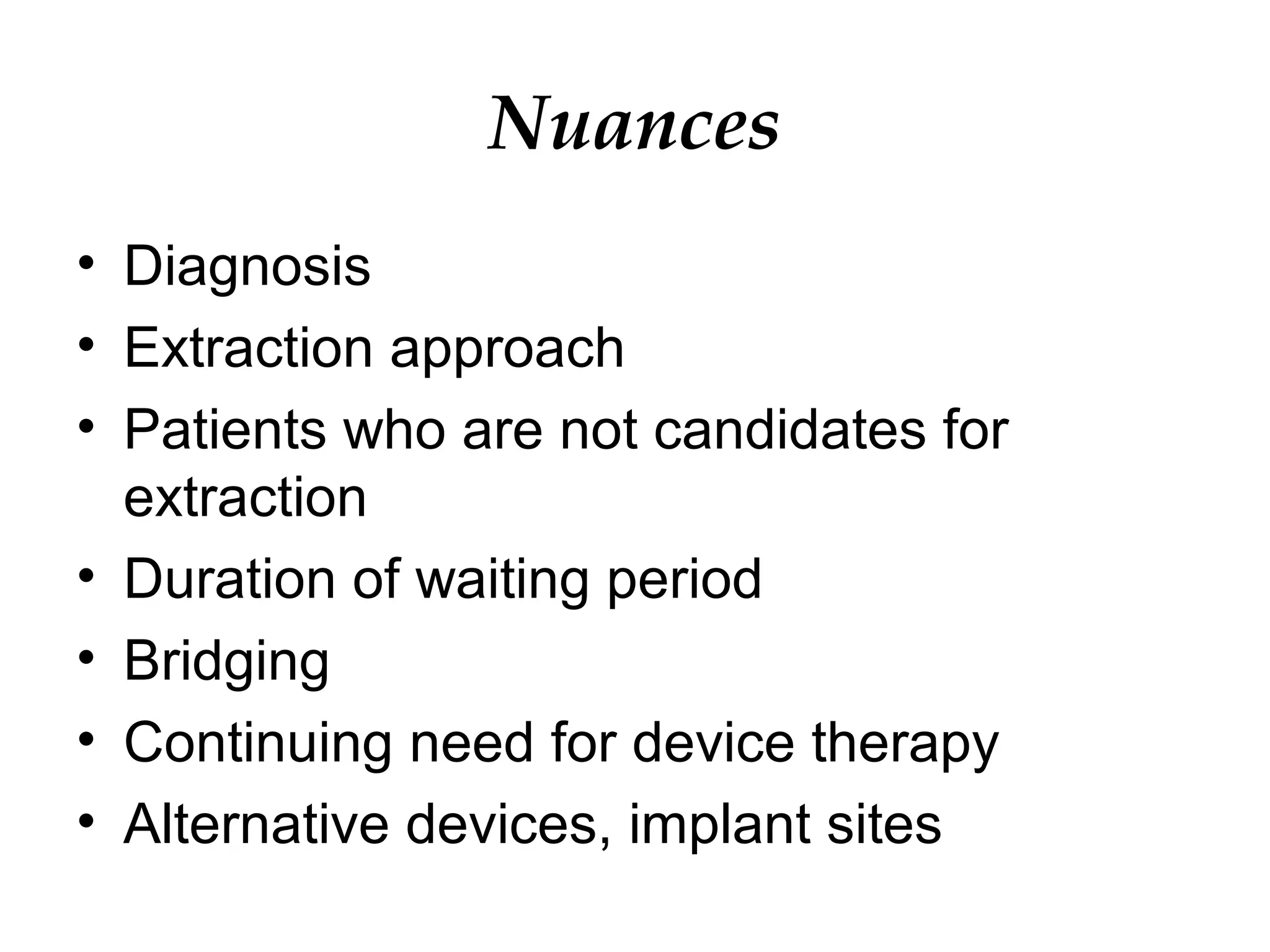 Nuances

• Diagnosis
• Extraction approach
• Patients who are not candidates for extraction
• Duration of waiting period
• Bridging
• Continuing need for device therapy
• Alternative devices, implant sites